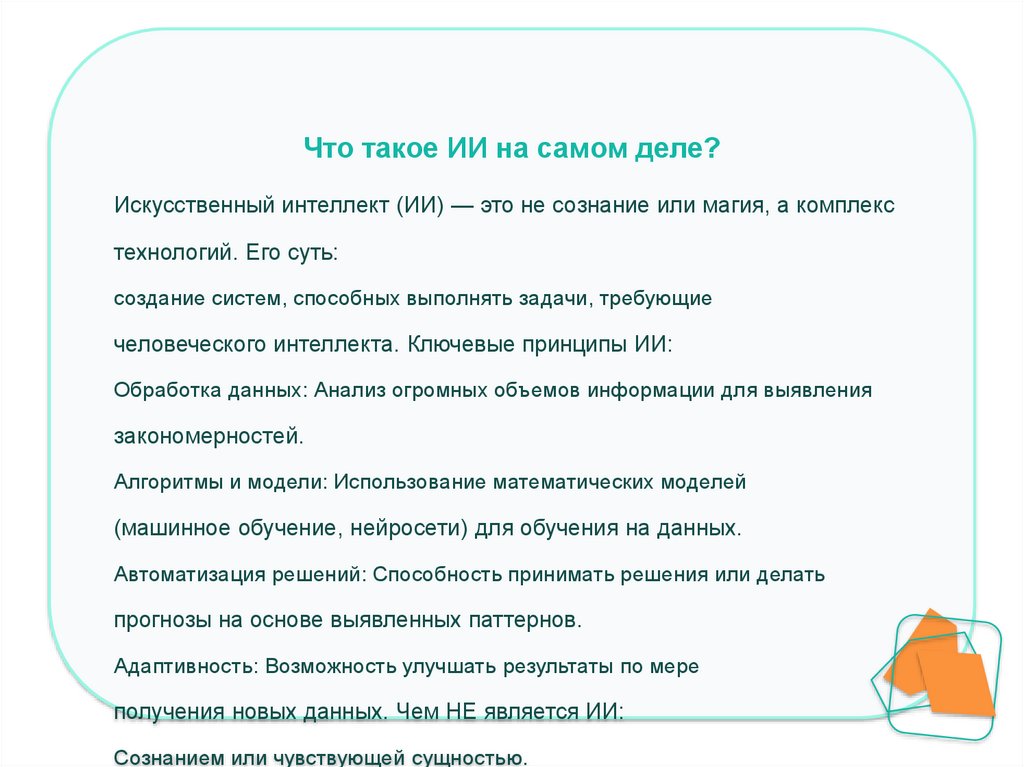 Что такое ИИ на самом деле?

Искусственный интеллект (ИИ) — это не сознание или магия, а комплекс технологий. Его суть:

создание систем, способных выполнять задачи, требующие человеческого интеллекта. Ключевые принципы ИИ:

Обработка данных: Анализ огромных объемов информации для выявления закономерностей.

Алгоритмы и модели: Использование математических моделей (машинное обучение, нейросети) для обучения на данных.

Автоматизация решений: Способность принимать решения или делать прогнозы на основе выявленных паттернов.

Адаптивность: Возможность улучшать результаты по мере получения новых данных. Чем НЕ является ИИ:

Сознанием или чувствующей сущностью.